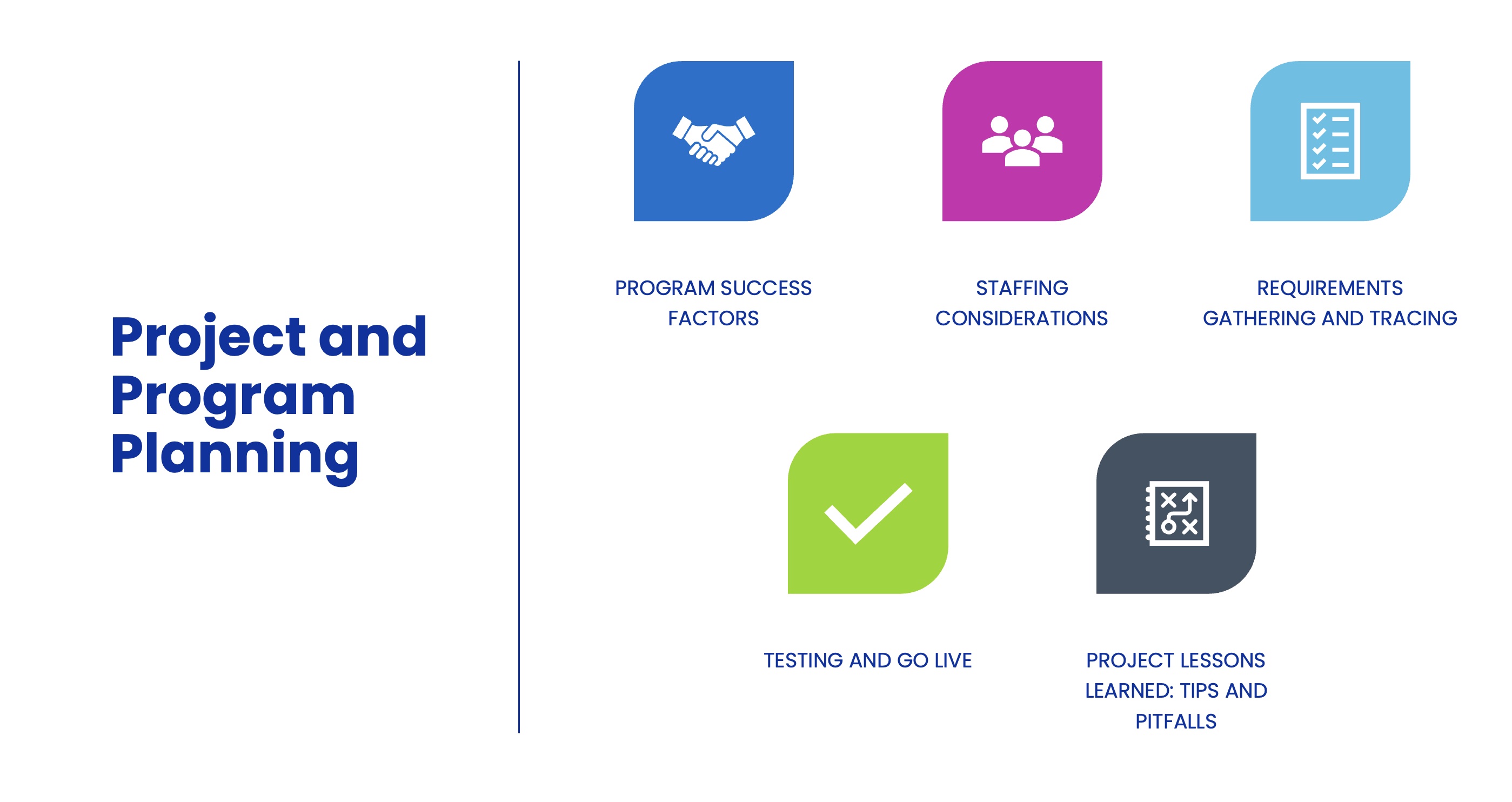 Project and Program Planning

PROGRAM SUCCESS FACTORS

STAFFING CONSIDERATIONS

REQUIREMENTS GATHERING AND TRACING

TESTING AND GO LIVE

PROJECT LESSONS LEARNED: TIPS AND PITFALLS